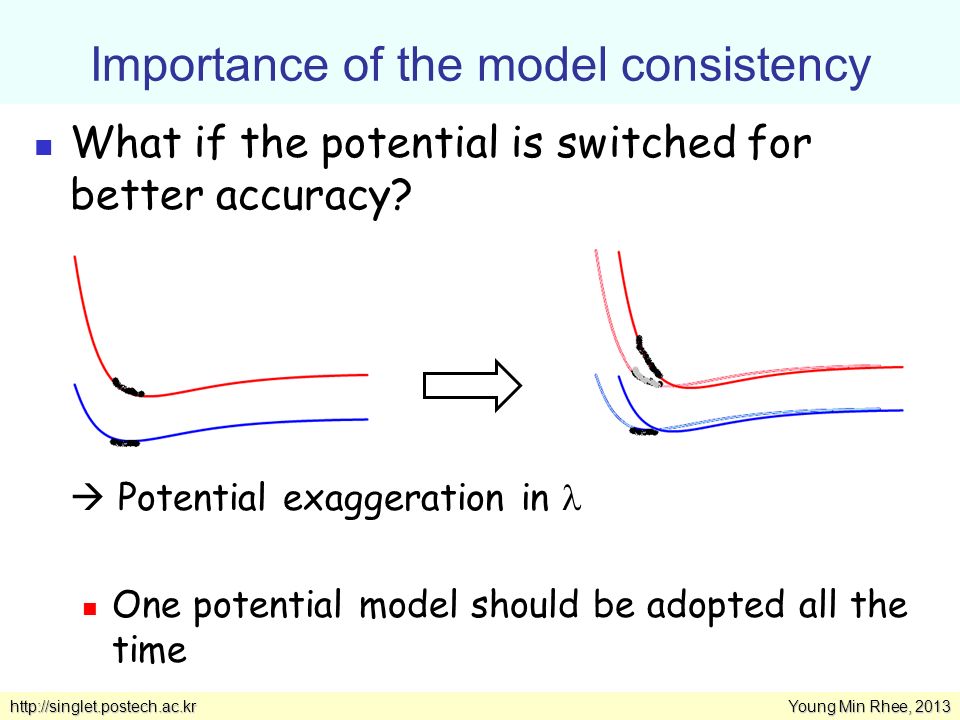 Importance of the model consistency

What if the potential is switched for better accuracy?

→ Potential exaggeration in $\lambda$

One potential model should be adopted all the time

http://singlet.postech.ac.kr

Young Min Rhee, 2013